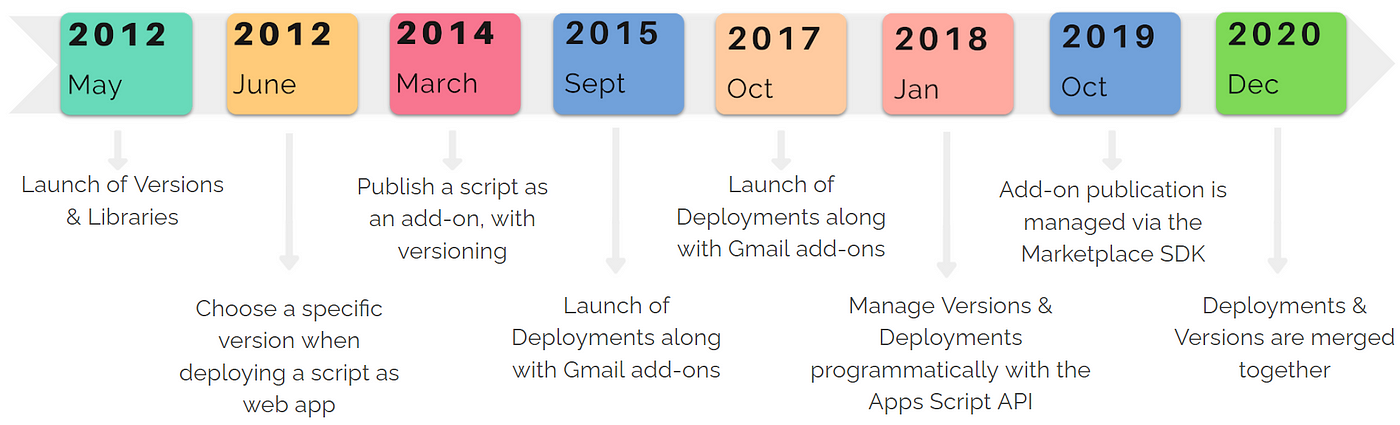 2012
May

Launch of Versions & Libraries

2012
June

Choose a specific version when deploying a script as web app

2014
March

Publish a script as an add-on, with versioning

2015
Sept

Launch of Deployments along with Gmail add-ons

2017
Oct

Launch of Deployments along with Gmail add-ons

2018
Jan

Manage Versions & Deployments programmatically with the Apps Script API

2019
Oct

Add-on publication is managed via the Marketplace SDK

2020
Dec

Deployments & Versions are merged together